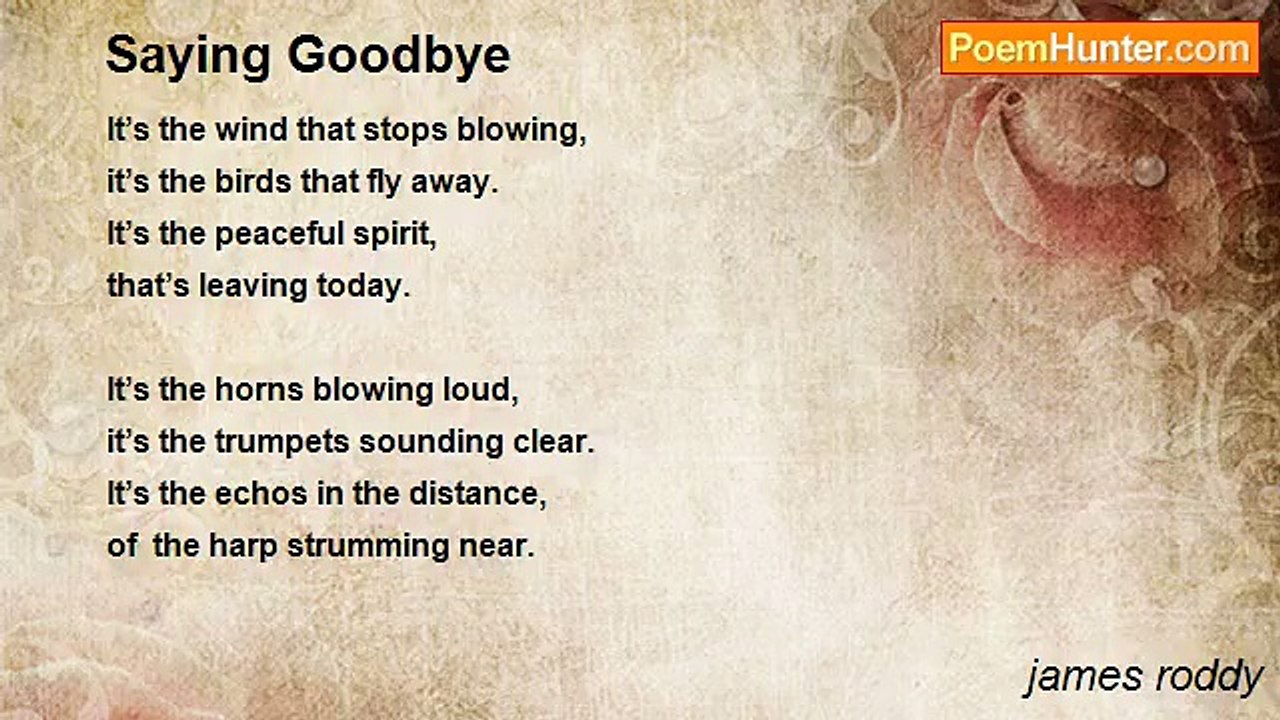 Saying Goodbye

PoemHunter.com

It’s the wind that stops blowing,
it’s the birds that fly away.
It’s the peaceful spirit,
that’s leaving today.

It’s the horns blowing loud,
it’s the trumpets sounding clear.
It’s the echos in the distance,
of the harp strumming near.

james roddy